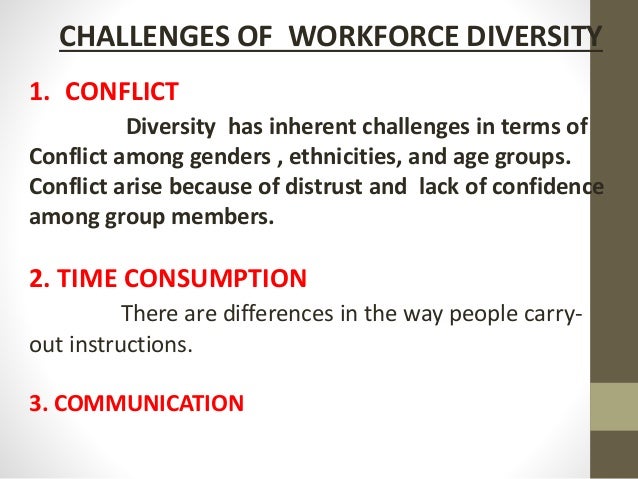 CHALLENGES OF WORKFORCE DIVERSITY

1. CONFLICT

Diversity has inherent challenges in terms of Conflict among genders , ethnicities, and age groups. Conflict arise because of distrust and lack of confidence among group members.

2. TIME CONSUMPTION

There are differences in the way people carry-out instructions.

3. COMMUNICATION